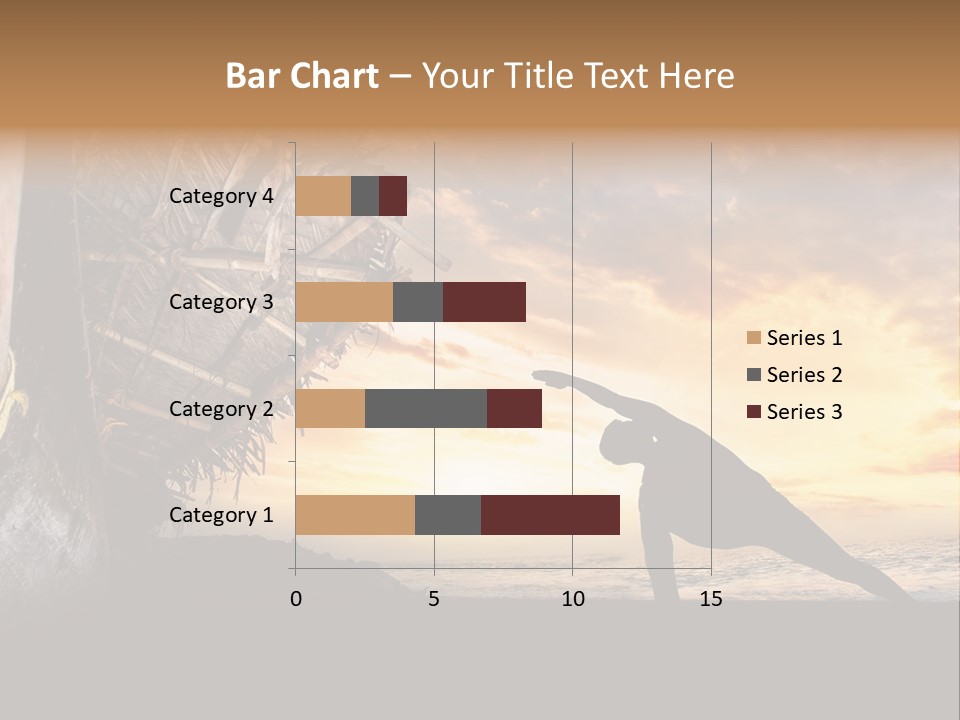 Bar Chart – Your Title Text Here

Category 4
Category 3
Category 2
Category 1

0
5
10
15

Series 1
Series 2
Series 3